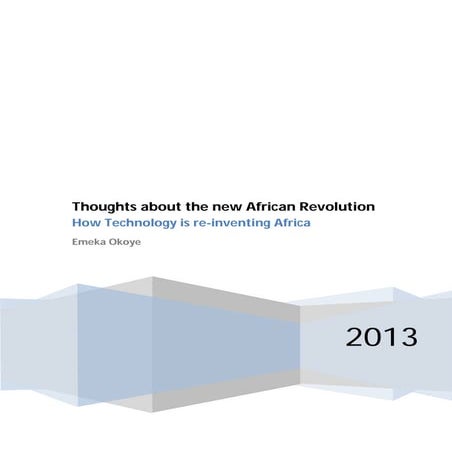 Thoughts about the new African Revolution
How Technology is re-inventing Africa
Emeka Okoye

2013